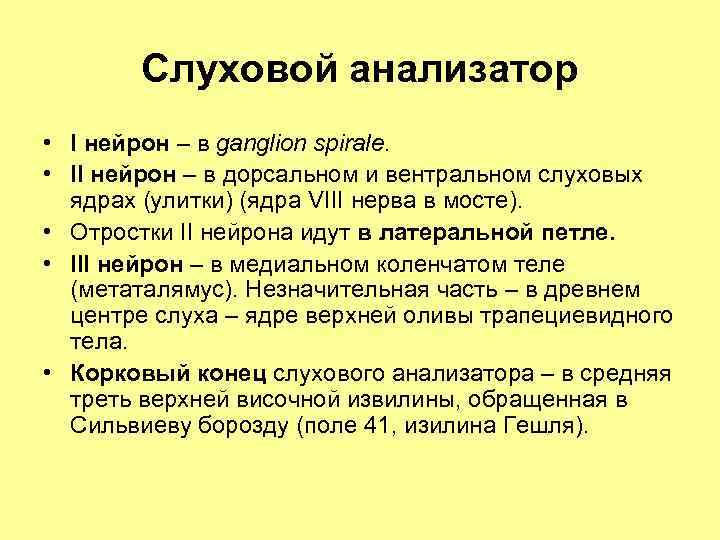 Слуховой анализатор

• I нейрон – в ganglion spirale.
• II нейрон – в дорсальном и вентральном слуховых ядрах (улитки) (ядра VIII нерва в мосте).
• Отростки II нейрона идут в латеральной петле.
• III нейрон – в медиальном коленчатом теле (метаталямус). Незначительная часть – в древнем центре слуха – ядре верхней оливы трапециевидного тела.
• Корковый конец слухового анализатора – в средняя треть верхней височной извилины, обращенная в Сильвиеву борозду (поле 41, изилина Гешля).